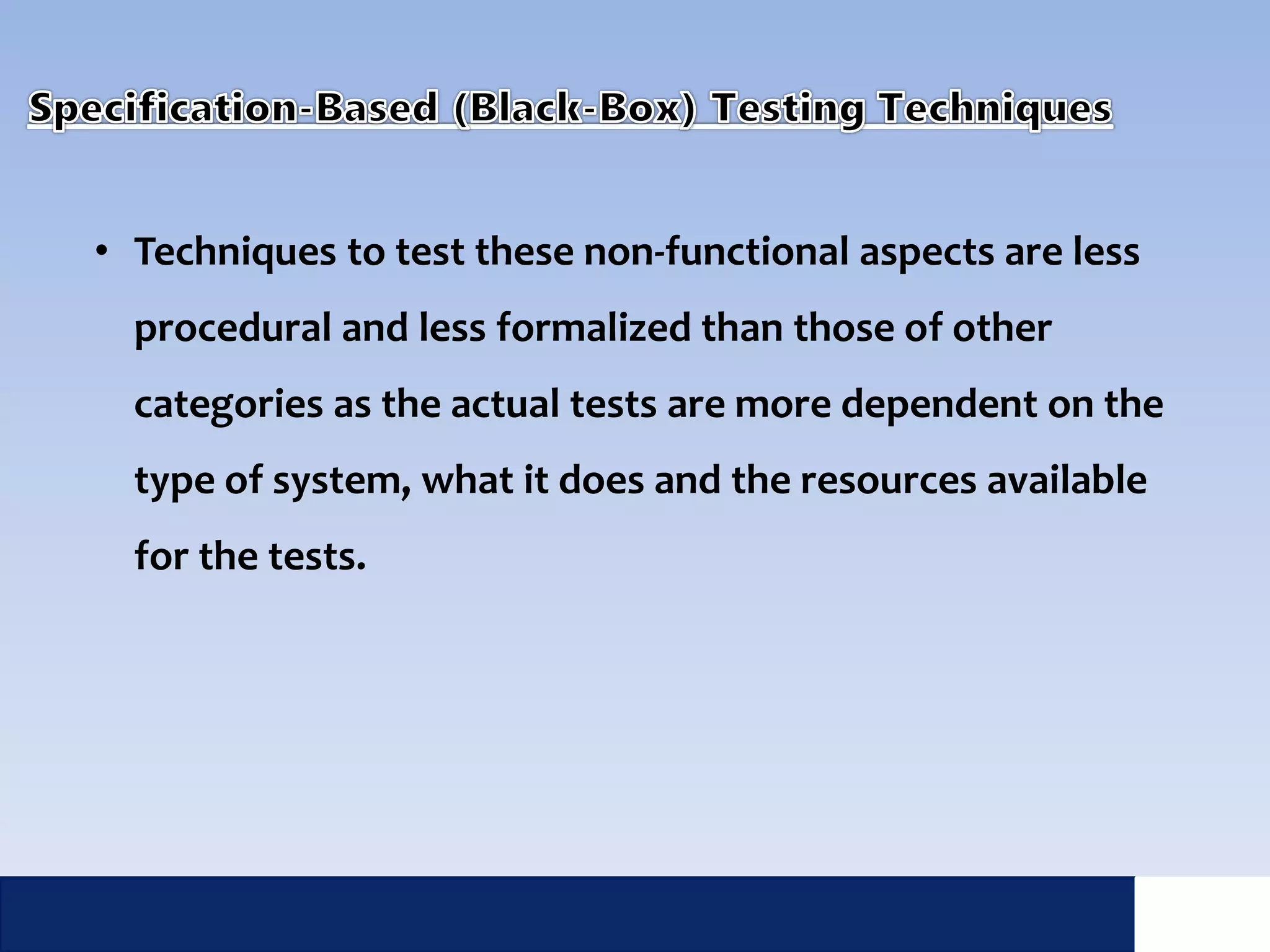 Specification-Based (Black-Box) Testing Techniques

• Techniques to test these non-functional aspects are less procedural and less formalized than those of other categories as the actual tests are more dependent on the type of system, what it does and the resources available for the tests.